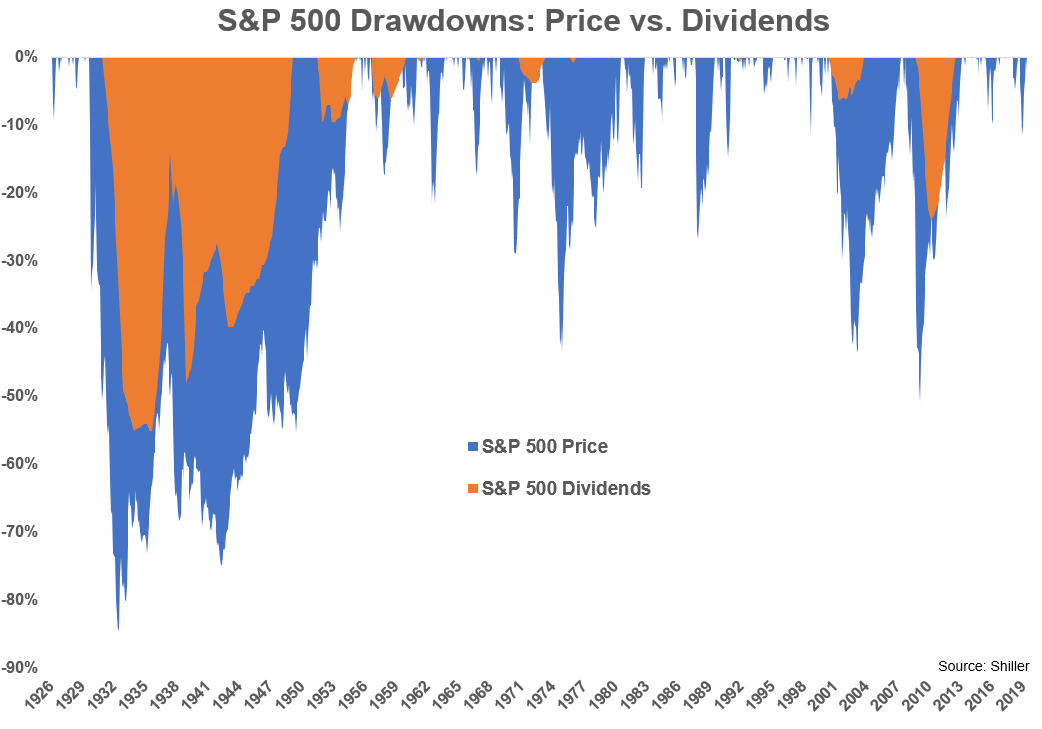 S&P 500 Drawdowns: Price vs. Dividends

0%
-10%
-20%
-30%
-40%
-50%
-60%
-70%
-80%
-90%

S&P 500 Price
S&P 500 Dividends

Source: Shiller

1926
1929
1932
1935
1938
1941
1944
1947
1950
1953
1956
1959
1962
1965
1968
1971
1974
1977
1980
1983
1986
1989
1992
1995
1998
2001
2004
2007
2010
2013
2016
2019